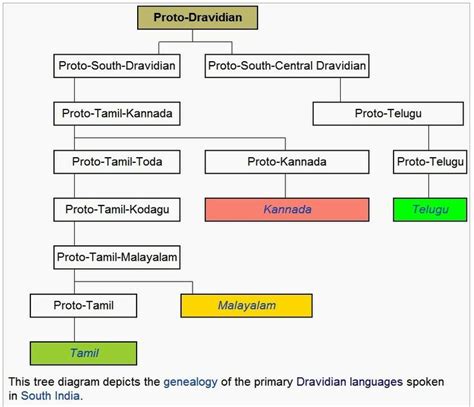 Proto-Dravidian

Proto-South-Dravidian

Proto-South-Central Dravidian

Proto-Tamil-Kannada

Proto-Telugu

Proto-Tamil-Toda

Proto-Kannada

Proto-Telugu

Proto-Tamil-Kodagu

Kannada

Telugu

Proto-Tamil-Malayalam

Proto-Tamil

Malayalam

Tamil

This tree diagram depicts the genealogy of the primary Dravidian languages spoken in South India.